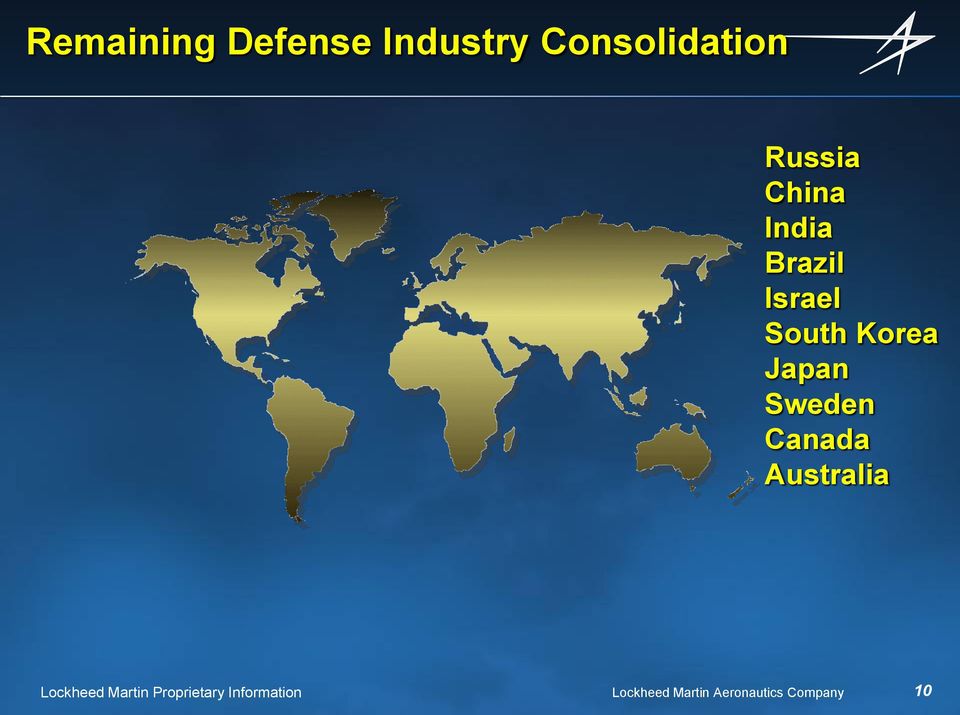 Remaining Defense Industry Consolidation

Russia
China
India
Brazil
Israel
South Korea
Japan
Sweden
Canada
Australia

Lockheed Martin Proprietary Information

Lockheed Martin Aeronautics Company

10